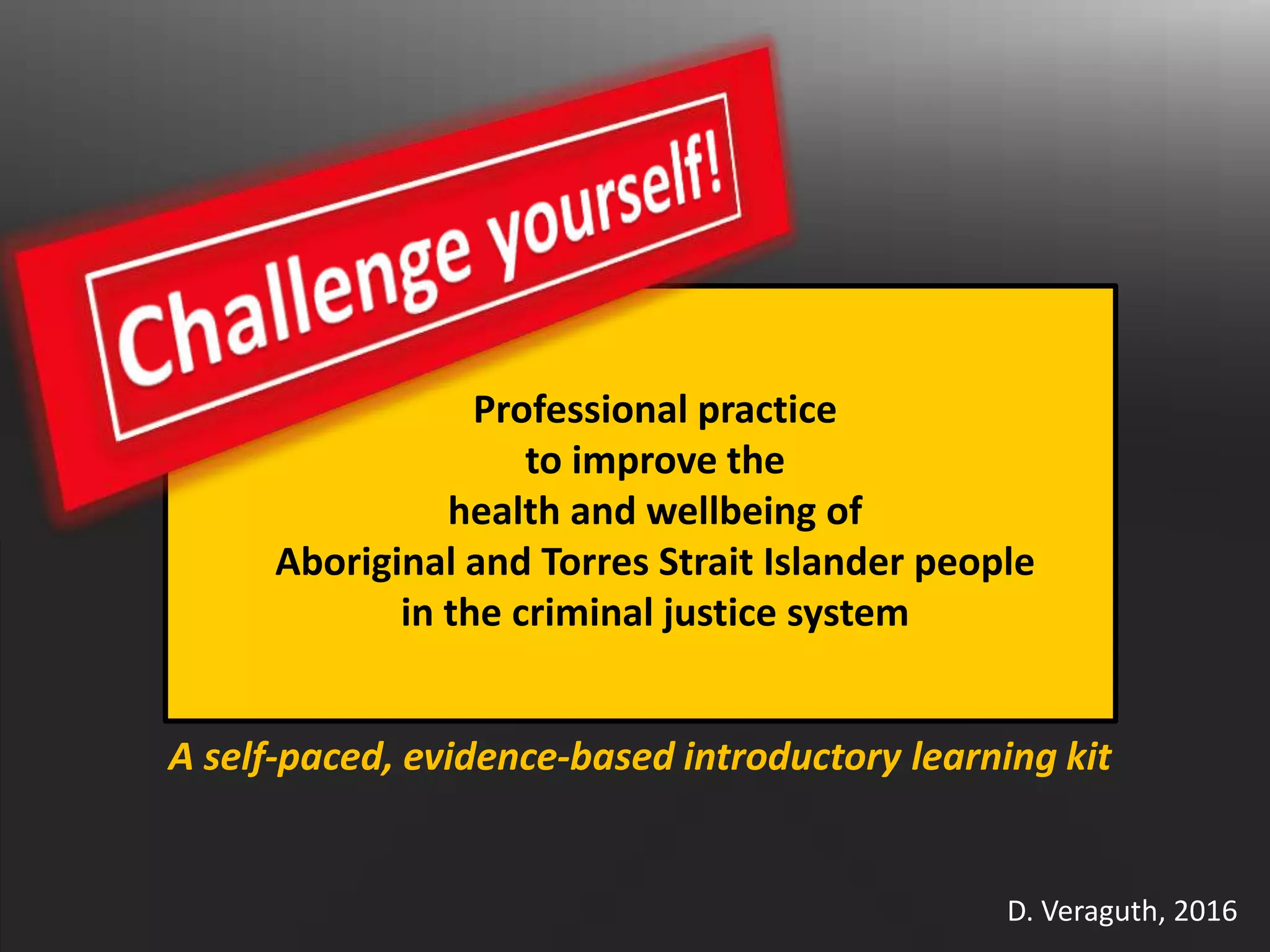 Challenge yourself!

Professional practice
to improve the
health and wellbeing of
Aboriginal and Torres Strait Islander people
in the criminal justice system

A self-paced, evidence-based introductory learning kit

D. Veraguth, 2016